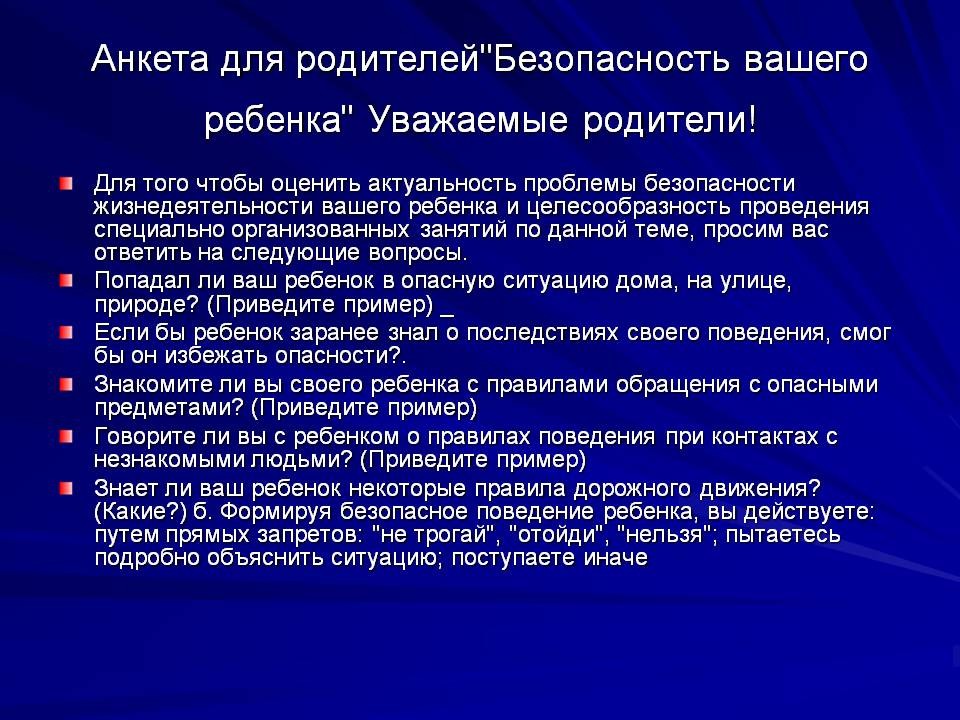 Анкета для родителей"Безопасность вашего ребенка" Уважаемые родители!

Для того чтобы оценить актуальность проблемы безопасности жизнедеятельности вашего ребенка и целесообразность проведения специально организованных занятий по данной теме, просим вас ответить на следующие вопросы.

Попадал ли ваш ребенок в опасную ситуацию дома, на улице, природе? (Приведите пример) _

Если бы ребенок заранее знал о последствиях своего поведения, смог бы он избежать опасности?.

Знакомите ли вы своего ребенка с правилами обращения с опасными предметами? (Приведите пример)

Говорите ли вы с ребенком о правилах поведения при контактах с незнакомыми людьми? (Приведите пример)

Знает ли ваш ребенок некоторые правила дорожного движения? (Какие?) б. Формируя безопасное поведение ребенка, вы действуете: путем прямых запретов: "не трогай", "отойди", "нельзя"; пытаетесь подробно объяснить ситуацию; поступаете иначе